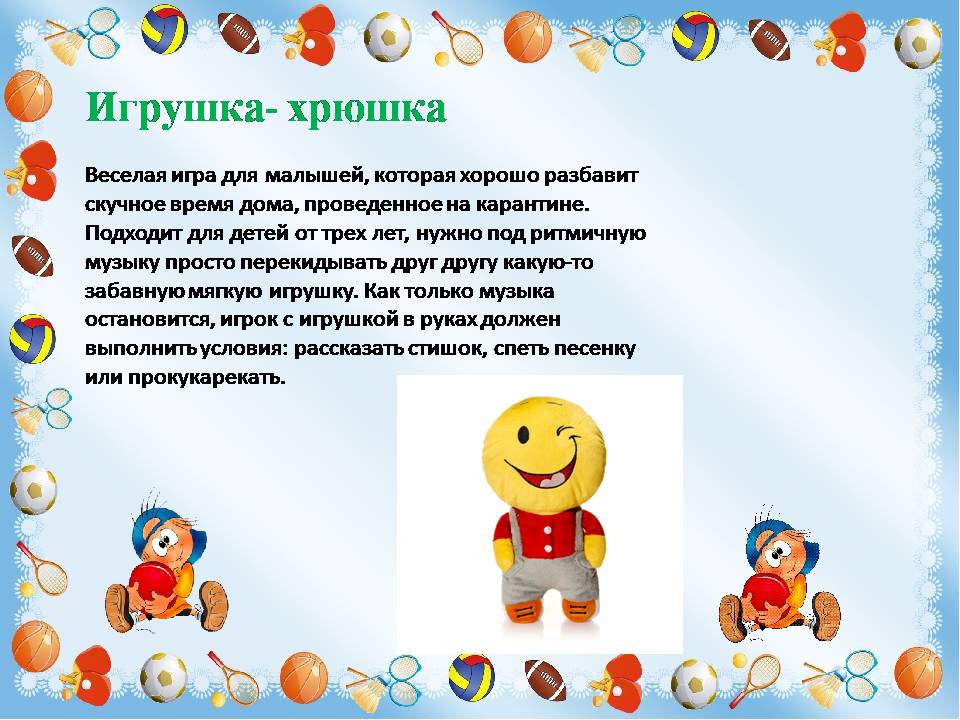 Игрушка- хрюшка

Веселая игра для малышей, которая хорошо разбавит скучное время дома, проведенное на карантине. Подходит для детей от трех лет, нужно под ритмичную музыку просто перекидывать друг другу какую-то забавную мягкую игрушку. Как только музыка остановится, игрок с игрушкой в руках должен выполнить условия: рассказать стишок, спеть песенку или прокукарекать.